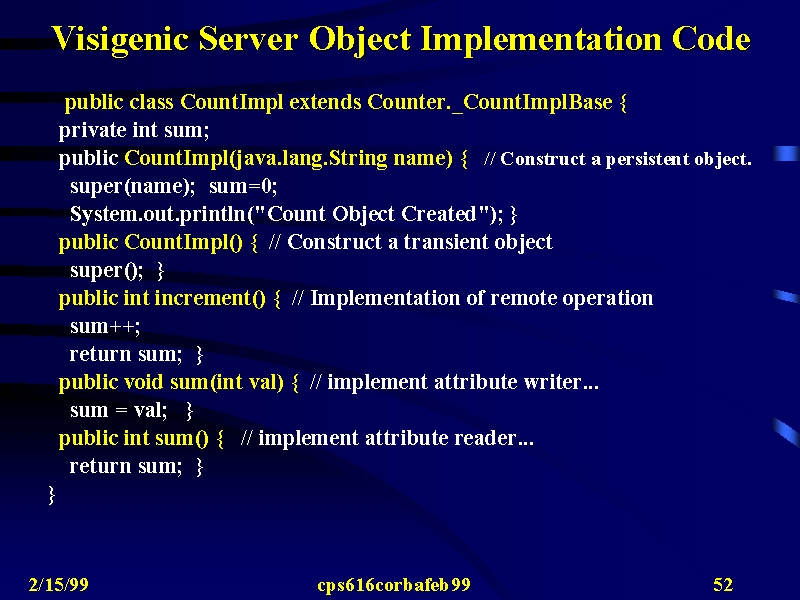 Visigenic Server Object Implementation Code

public class CountImpl extends Counter._CountImplBase {
private int sum;
public CountImpl(java.lang.String name) { // Construct a persistent object.
super(name); sum=0;
System.out.println("Count Object Created"); }
public CountImpl() { // Construct a transient object
super(); }
public int increment() { // Implementation of remote operation
sum++;
return sum; }
public void sum(int val) { // implement attribute writer...
sum = val; }
public int sum() { // implement attribute reader...
return sum; }
}

2/15/99 cps616corbafeb99 52